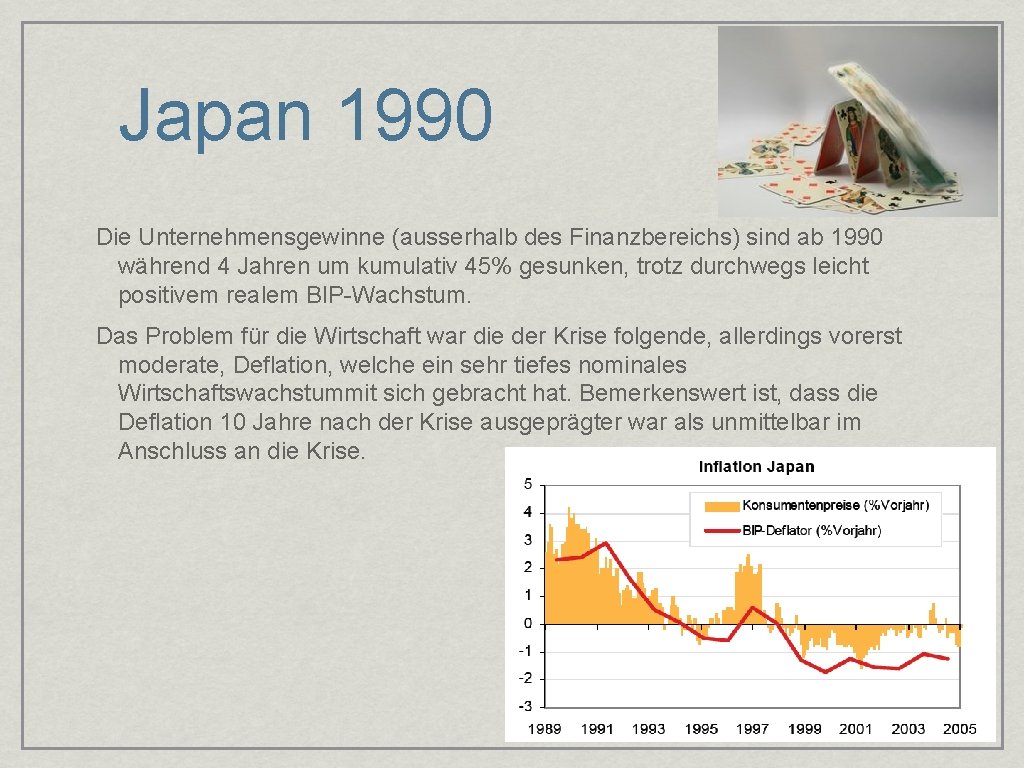 Japan 1990

Die Unternehmensgewinne (ausserhalb des Finanzbereichs) sind ab 1990 während 4 Jahren um kumulativ 45% gesunken, trotz durchwegs leicht positivem realem BIP-Wachstum.

Das Problem für die Wirtschaft war die der Krise folgende, allerdings vorerst moderate, Deflation, welche ein sehr tiefes nominales Wirtschaftswachstummit sich gebracht hat. Bemerkenswert ist, dass die Deflation 10 Jahre nach der Krise ausgeprägter war als unmittelbar im Anschluss an die Krise.

Inflation Japan

Konsumentenpreise (%Vorjahr)
BIP-Deflator (%Vorjahr)

5
4
3
2
1
0
-1
-2
-3

1989 1991 1993 1995 1997 1999 2001 2003 2005